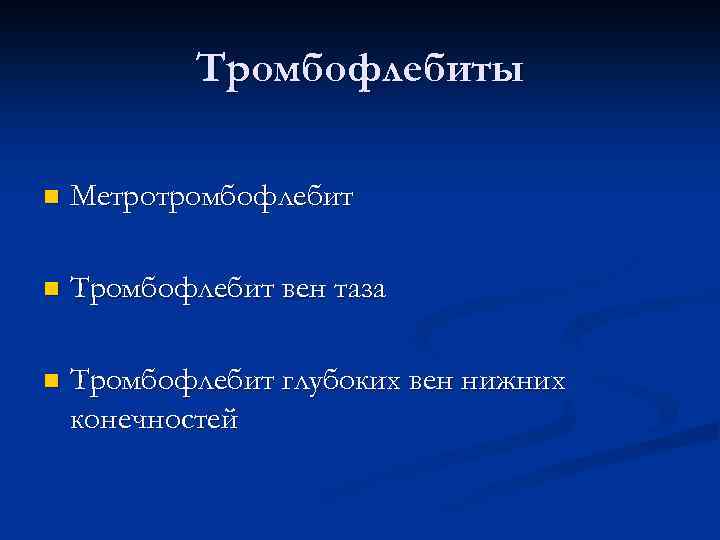 Тромбофлебиты

Метротромбофлебит

Тромбофлебит вен таза

Тромбофлебит глубоких вен нижних конечностей